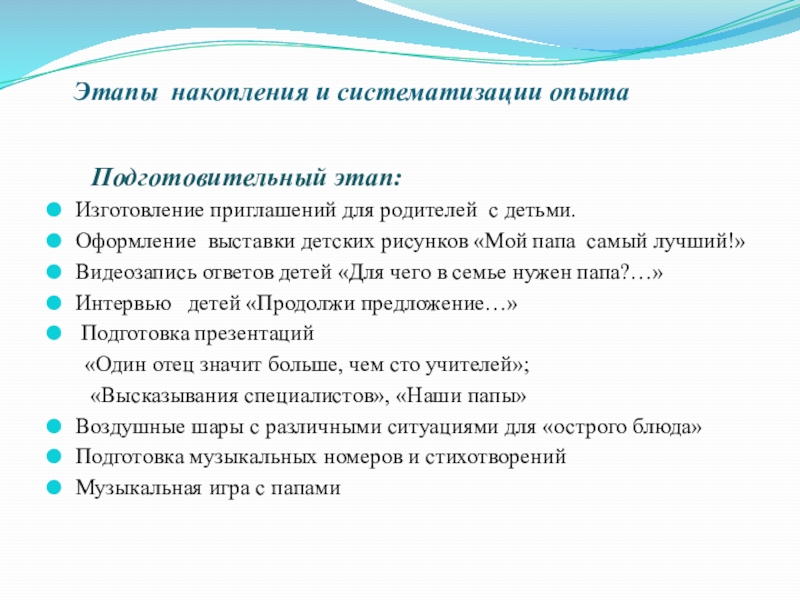 Этапы накопления и систематизации опыта

Подготовительный этап:

Изготовление приглашений для родителей с детьми.
Оформление выставки детских рисунков «Мой папа самый лучший!»
Видеозапись ответов детей «Для чего в семье нужен папа?…»
Интервью детей «Продолжи предложение…»
Подготовка презентаций
«Один отец значит больше, чем сто учителей»;
«Высказывания специалистов», «Наши папы»
Воздушные шары с различными ситуациями для «острого блюда»
Подготовка музыкальных номеров и стихотворений
Музыкальная игра с папами